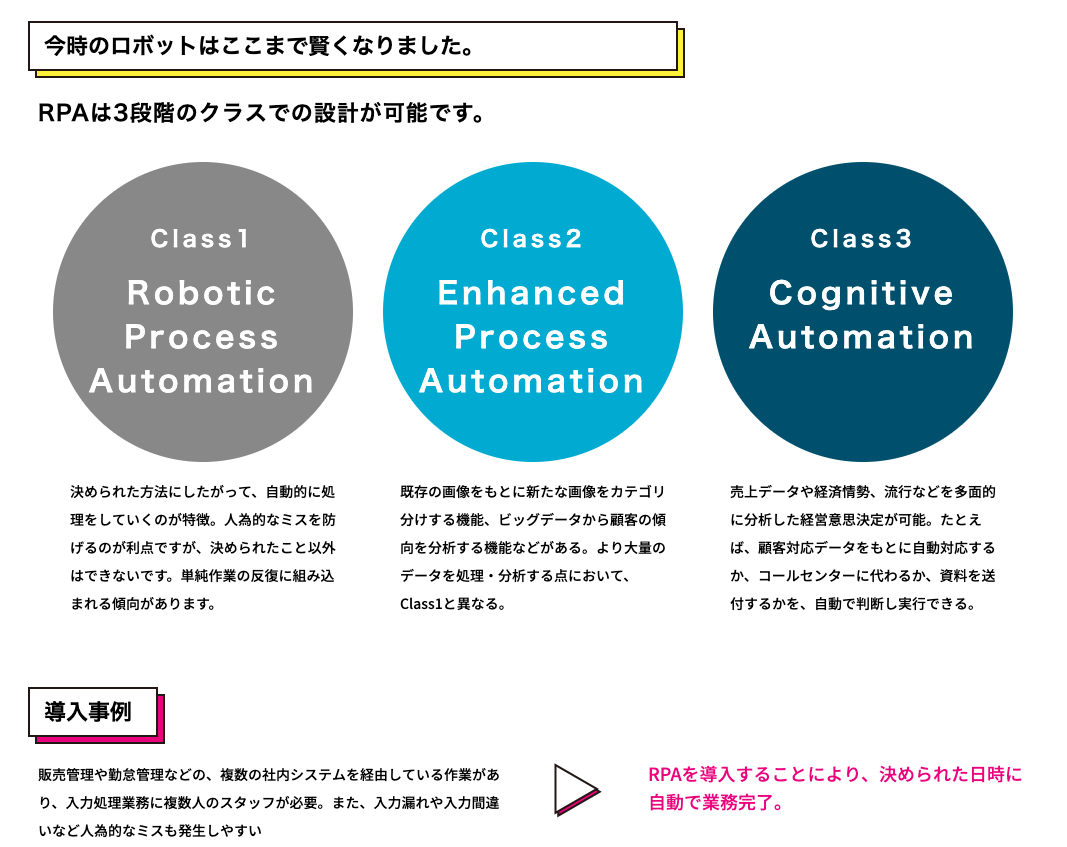 今時のロボットはここまで賢くなりました。

RPAは3段階のクラスでの設計が可能です。

Class1
Robotic Process Automation

決められた方法にしたがって、自動的に処理をしていくのが特徴。人為的なミスを防げるのが利点ですが、決められたこと以外はできないです。単純作業の反復に組み込まれる傾向があります。

Class2
Enhanced Process Automation

既存の画像をもとに新たな画像をカテゴリ分けする機能、ビッグデータから顧客の傾向を分析する機能などがある。より大量のデータを処理・分析する点において、Class1と異なる。

Class3
Cognitive Automation

売上データや経済情勢、流行などを多面的に分析した経営意思決定が可能。たとえば、顧客対応データをもとに自動対応するか、コールセンターに代わるか、資料を送付するかを、自動で判断し実行できる。

導入事例

販売管理や勤怠管理などの、複数の社内システムを経由している作業があり、入力処理業務に複数人のスタッフが必要。また、入力漏れや入力間違いなど人為的なミスも発生しやすい

RPAを導入することにより、決められた日時に自動で業務完了。